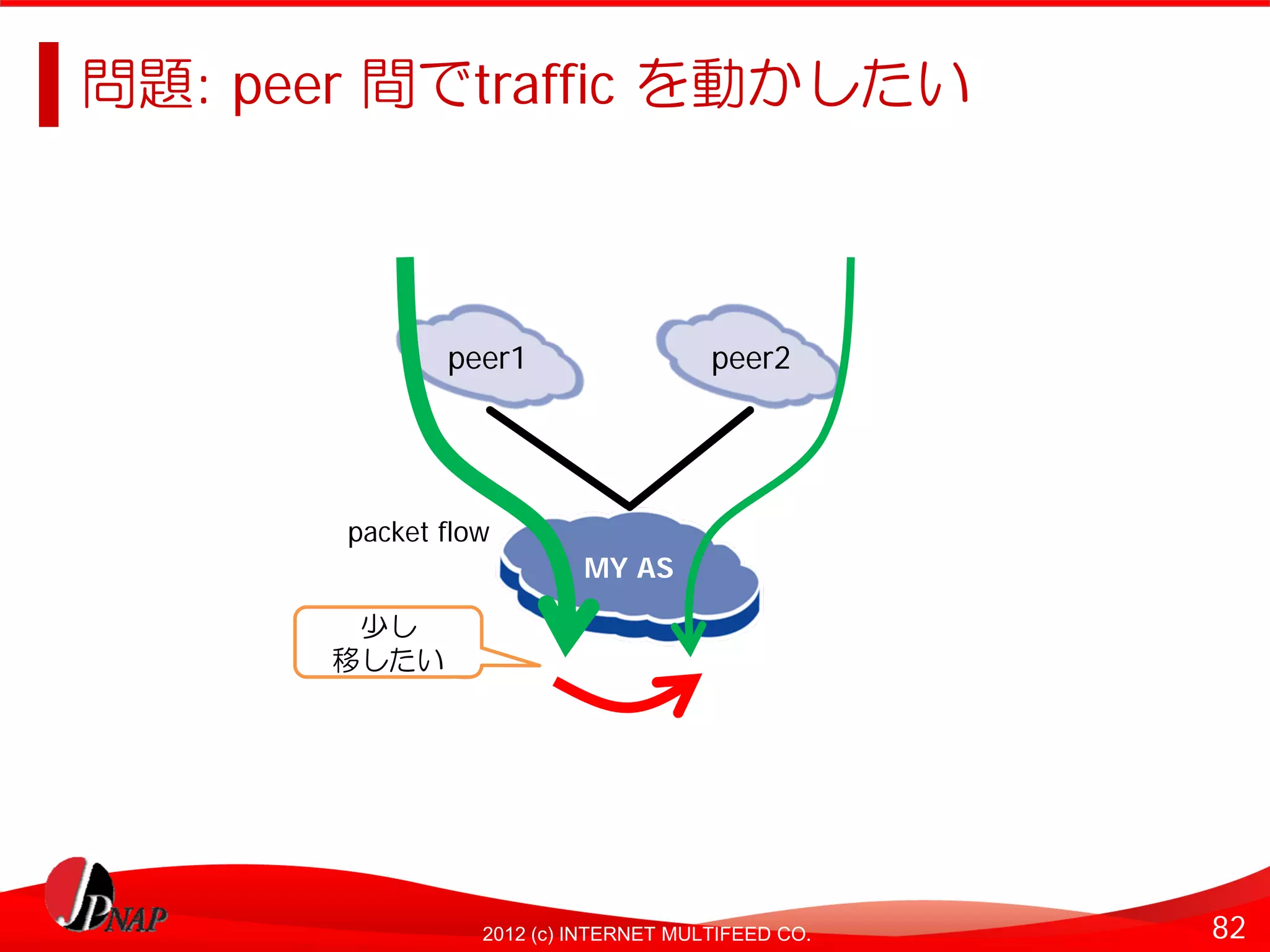 問題: peer 間でtraffic を動かしたい

peer1

peer2

packet flow

MY AS

少し
移したい

JPNAP

2012 (c) INTERNET MULTIFEED CO.

82